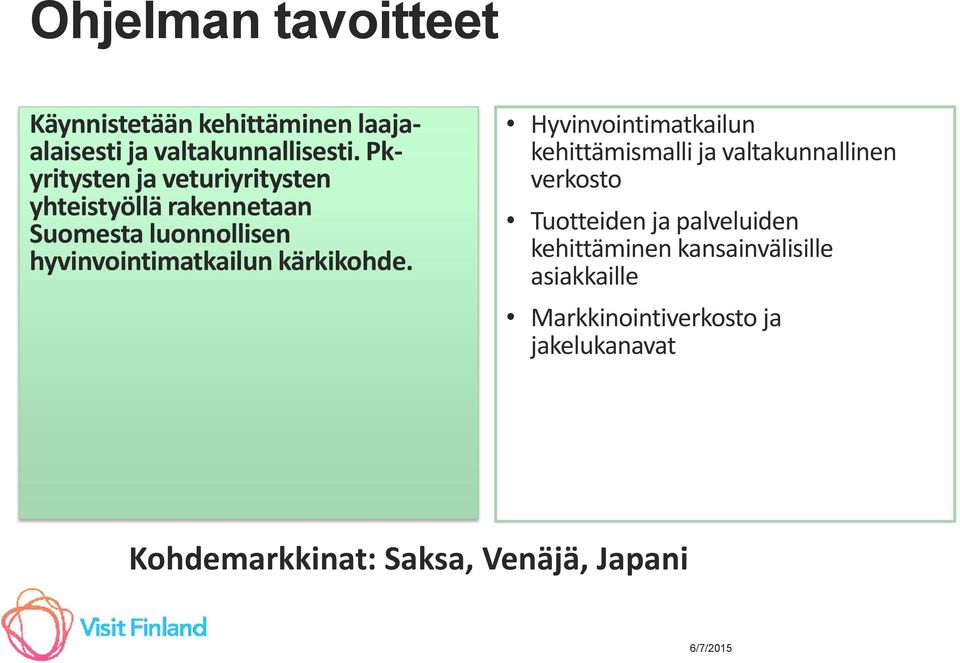 Ohjelman tavoitteet

Käynnistetään kehittäminen laaja-alaisesti ja valtakunnallisesti. Pk-yritysten ja veturiyritysten yhteistyöllä rakennetaan Suomesta luonnollisen hyvinvointimatkailun kärkikohde.

• Hyvinvointimatkailun kehittämismalli ja valtakunnallinen verkosto
• Tuotteiden ja palveluiden kehittäminen kansainvälisille asiakkaille
• Markkinointiverkosto ja jakelukanavat

Kohdemarkkinat: Saksa, Venäjä, Japani

Visit Finland

6/7/2015